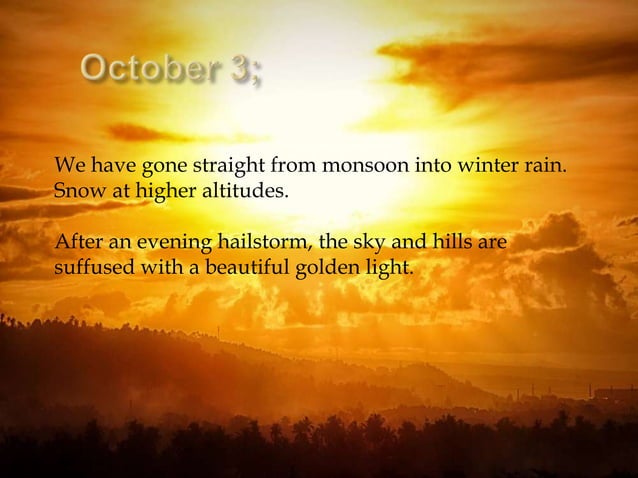 October 3;

We have gone straight from monsoon into winter rain. Snow at higher altitudes.

After an evening hailstorm, the sky and hills are suffused with a beautiful golden light.